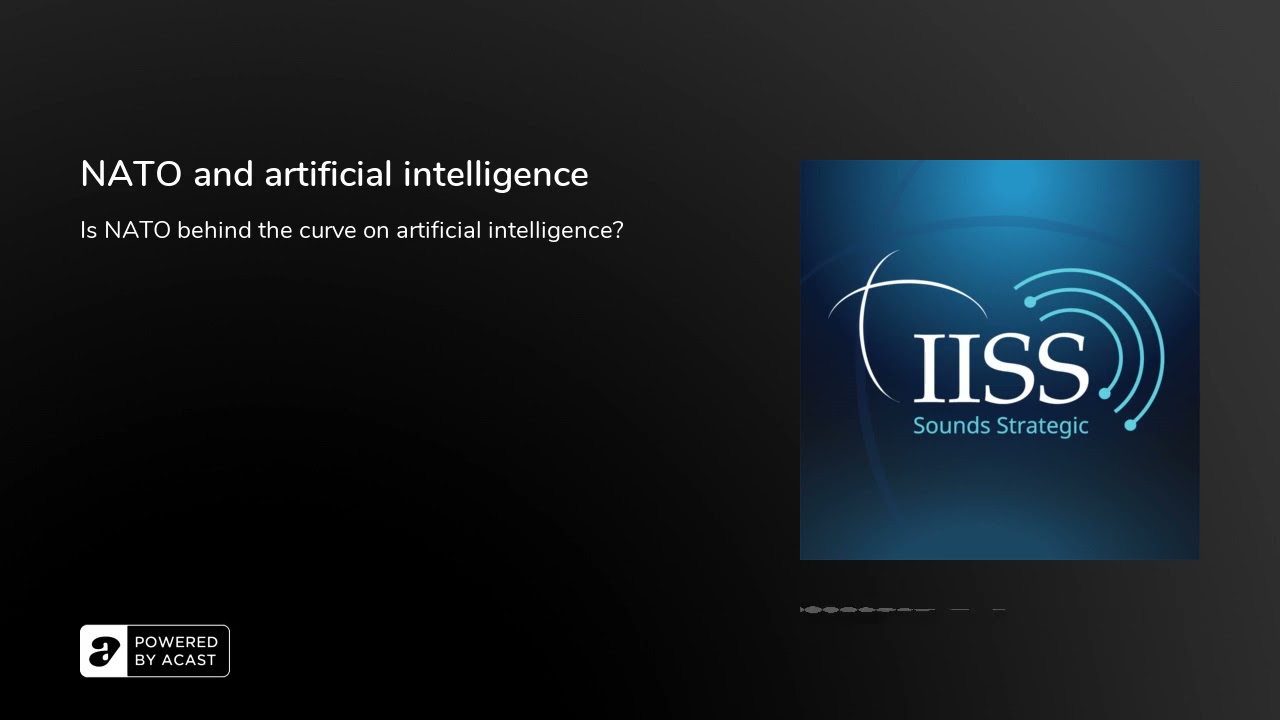 NATO and artificial intelligence

Is NATO behind the curve on artificial intelligence?

IISS
Sounds Strategic

POWERED BY ACAST